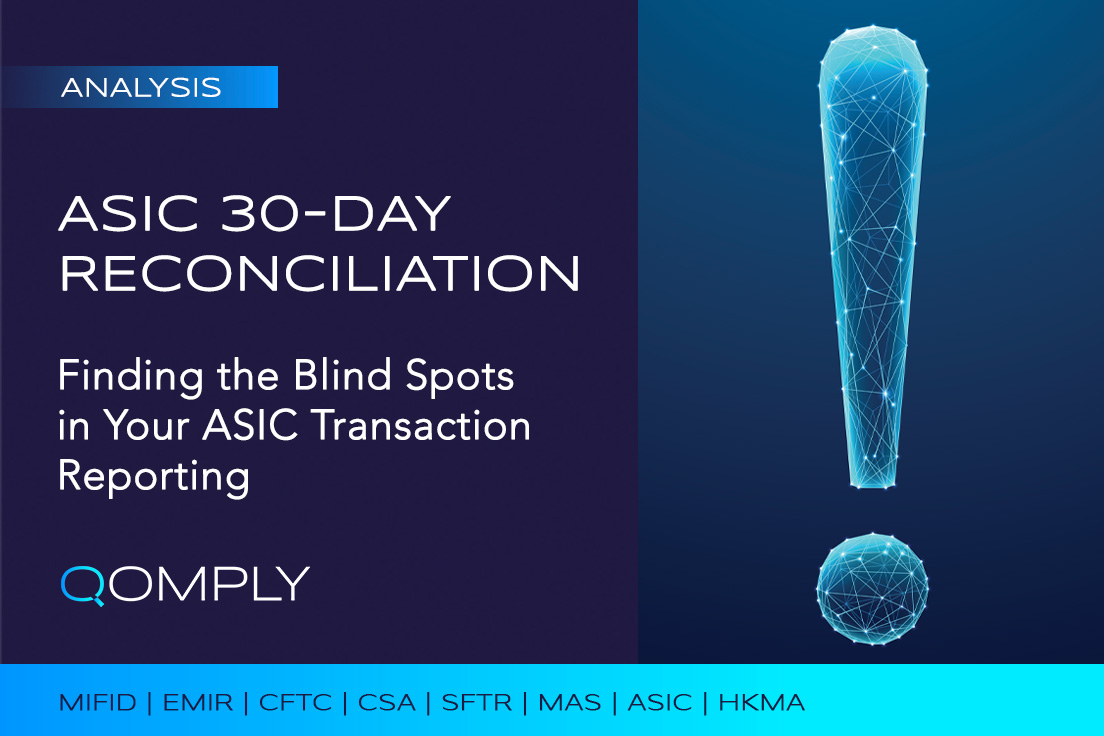 ANALYSIS

ASIC 30-DAY RECONCILIATION

Finding the Blind Spots in Your ASIC Transaction Reporting

QOMPLY

MIFID | EMIR | CFTC | CSA | SFTR | MAS | ASIC | HKMA